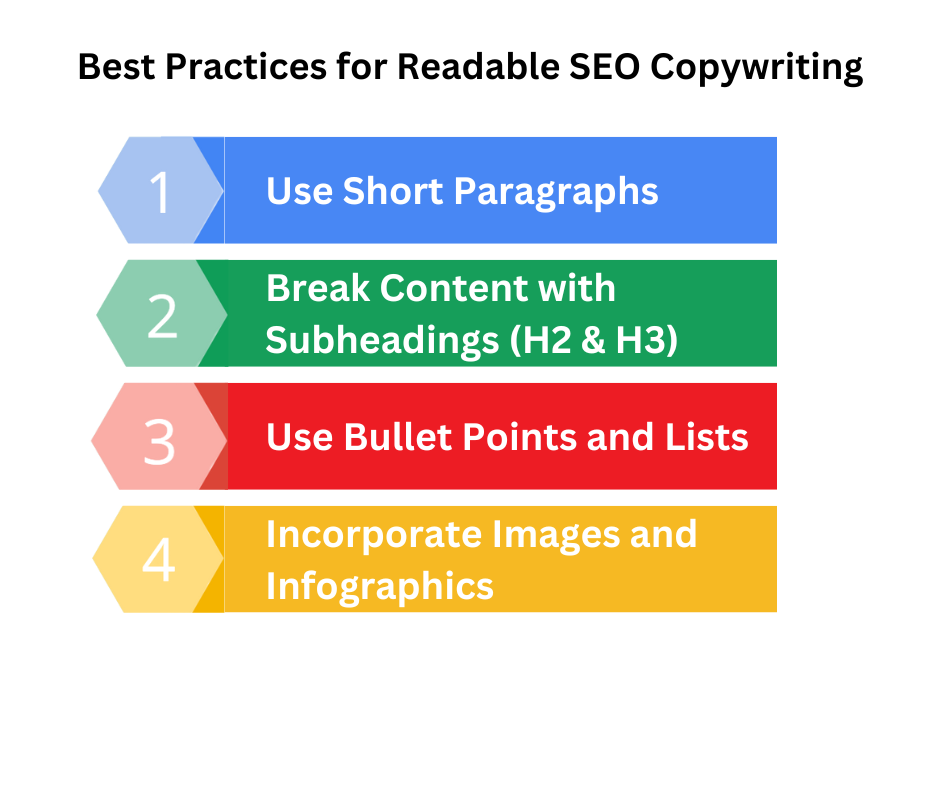 Best Practices for Readable SEO Copywriting

1
Use Short Paragraphs

2
Break Content with Subheadings (H2 & H3)

3
Use Bullet Points and Lists

4
Incorporate Images and Infographics